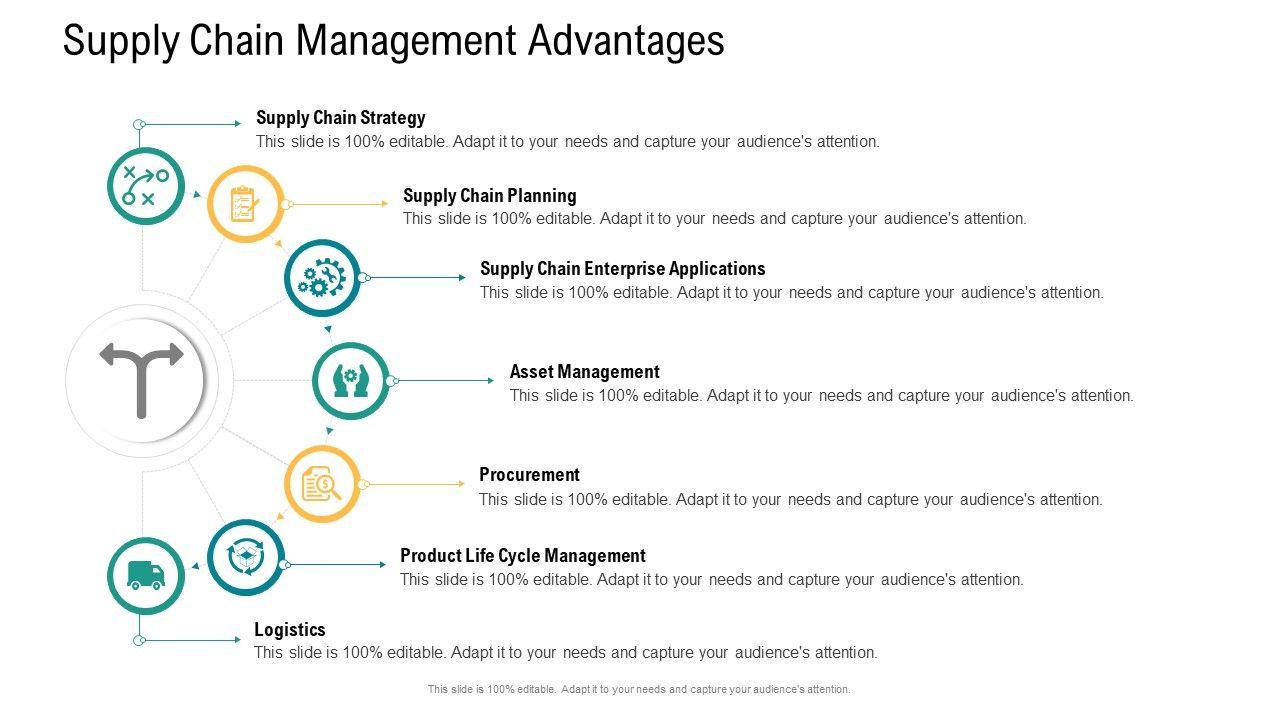 Supply Chain Management Advantages

Supply Chain Strategy
This slide is 100% editable. Adapt it to your needs and capture your audience's attention.

Supply Chain Planning
This slide is 100% editable. Adapt it to your needs and capture your audience's attention.

Supply Chain Enterprise Applications
This slide is 100% editable. Adapt it to your needs and capture your audience's attention.

Asset Management
This slide is 100% editable. Adapt it to your needs and capture your audience's attention.

Procurement
This slide is 100% editable. Adapt it to your needs and capture your audience's attention.

Product Life Cycle Management
This slide is 100% editable. Adapt it to your needs and capture your audience's attention.

Logistics
This slide is 100% editable. Adapt it to your needs and capture your audience's attention.

This slide is 100% editable. Adapt it to your needs and capture your audience's attention.